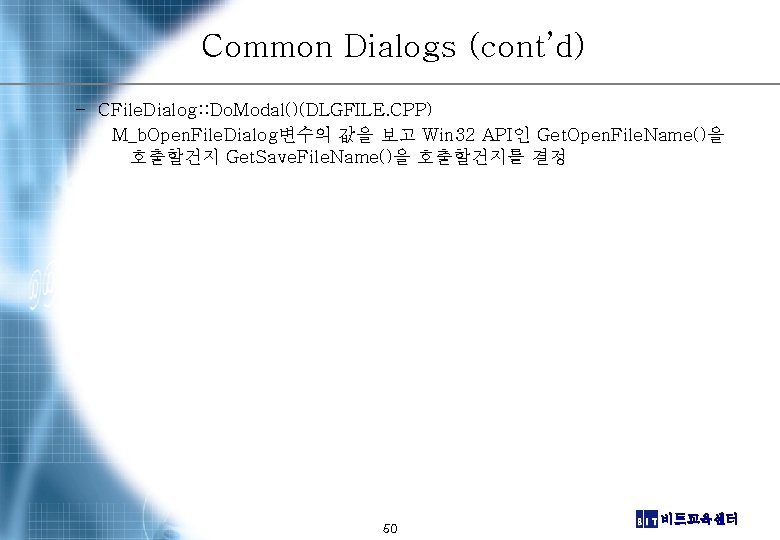 Common Dialogs (cont'd)

– CFileDialog::DoModal()(DLGFILE.CPP)
M_bOpenFileDialog변수의 값을 보고 Win32 API인 GetOpenFileName()을 호출할건지 GetSaveFileName()을 호출할건지를 결정

50

BIT 비트교육센터